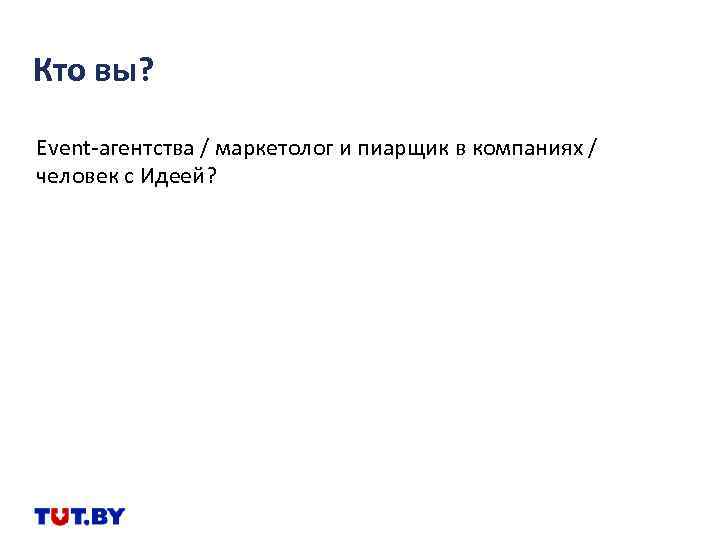 Кто вы?

Event-агентства / маркетолог и пиарщик в компаниях / человек с Идеей?

TUT.BY